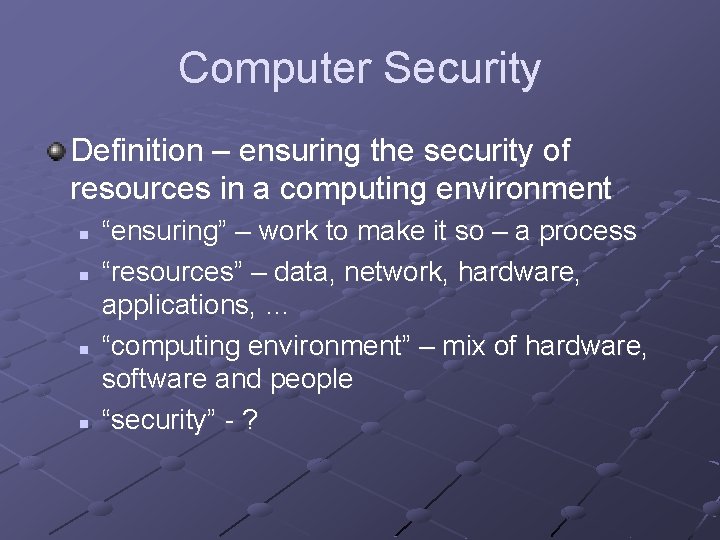 Computer Security

Definition – ensuring the security of resources in a computing environment

“ensuring” – work to make it so – a process

“resources” – data, network, hardware, applications, …

“computing environment” – mix of hardware, software and people

“security” - ?